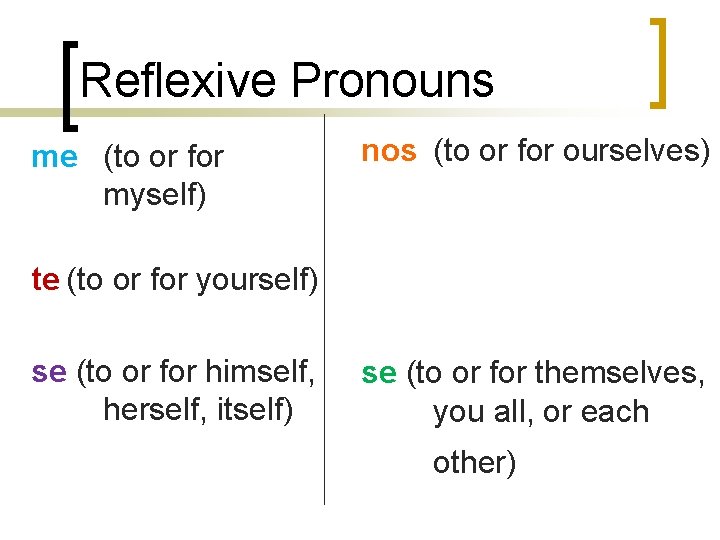 Reflexive Pronouns

me (to or for myself)

te (to or for yourself)

se (to or for himself, herself, itself)

nos (to or for ourselves)

se (to or for themselves, you all, or each other)